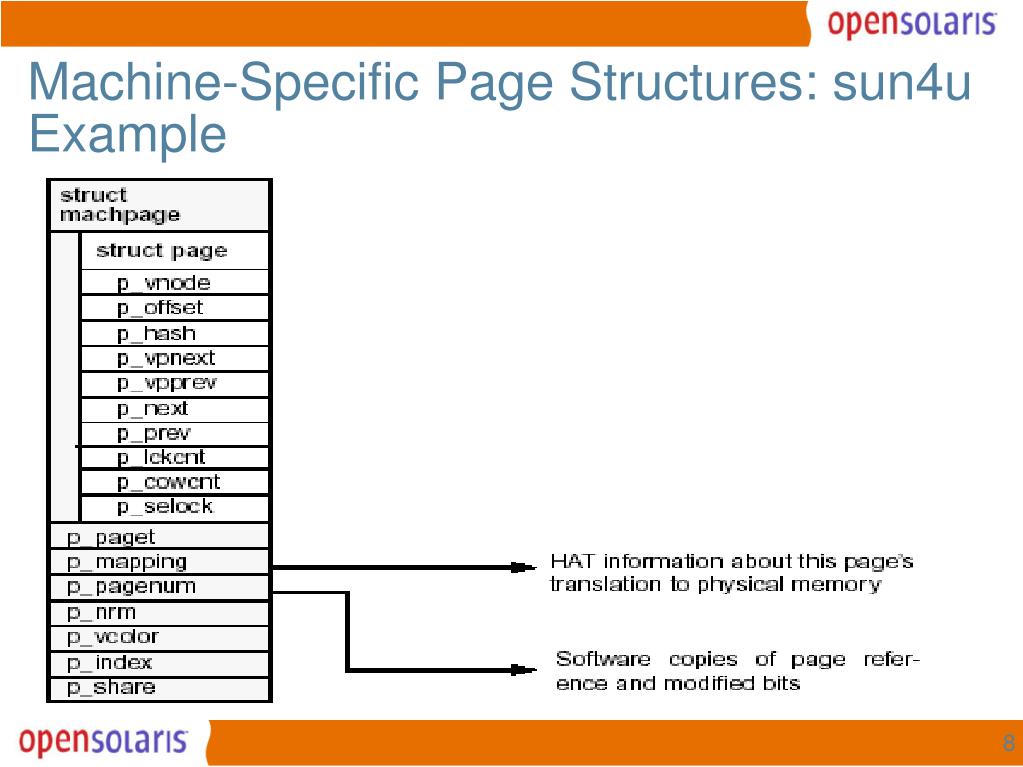 opensolaris

Machine-Specific Page Structures: sun4u Example

struct machpage

struct page

p_vnode

p_offset

p_hash

p_vpnext

p_vpprev

p_next

p_prev

p_lckcnt

p_cowcnt

p_selock

p_paget

p_mapping

p_pagenum

p_nrm

p_vcolor

p_index

p_share

HAT information about this page's translation to physical memory

Software copies of page reference and modified bits

opensolaris

8